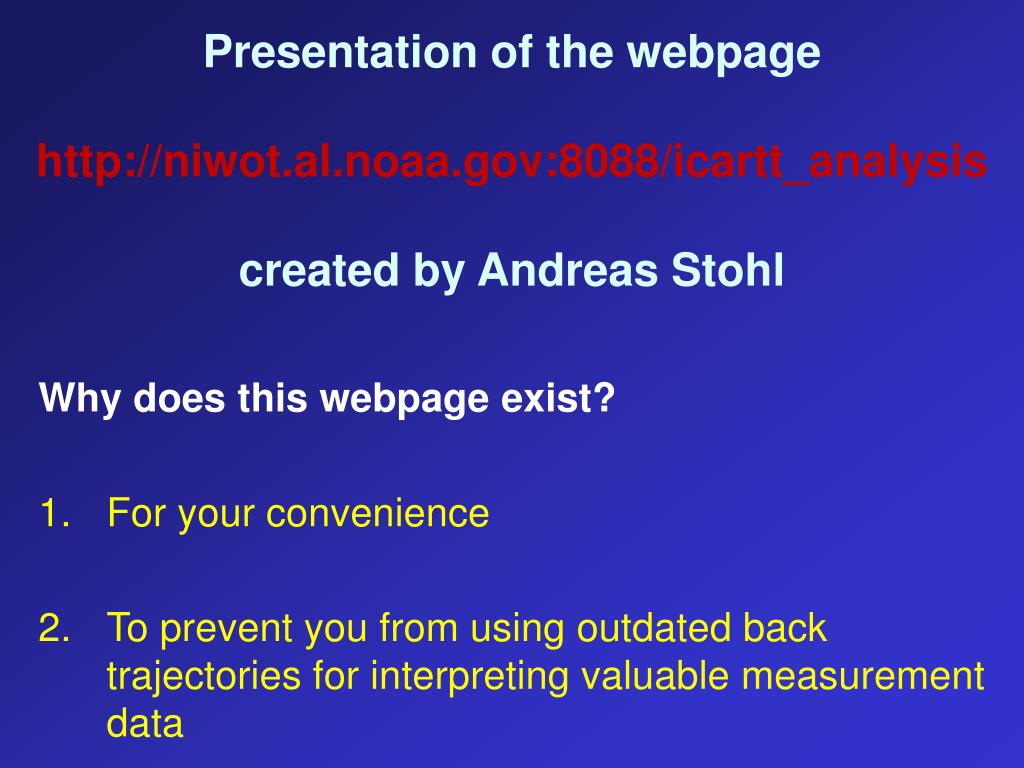 Presentation of the webpage

http://niwot.al.noaa.gov:8088/icartt_analysis

created by Andreas Stohl

Why does this webpage exist?

1. For your convenience

2. To prevent you from using outdated back trajectories for interpreting valuable measurement data